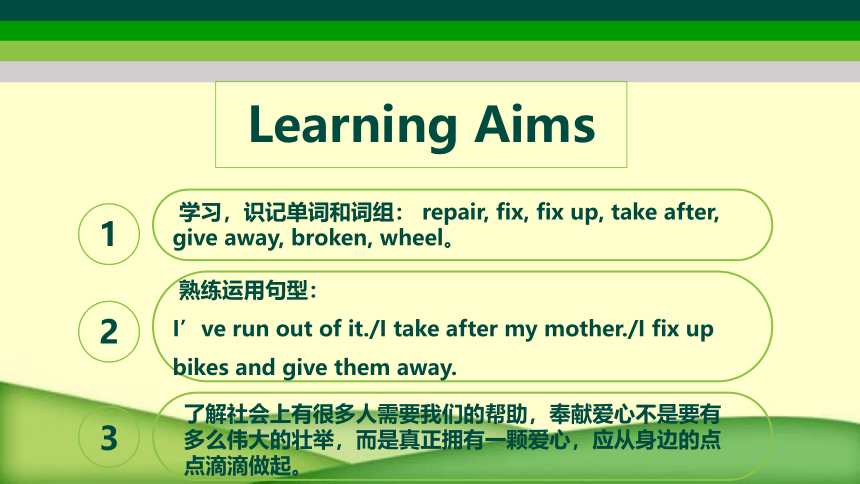 Learning Aims

1
学习，识记单词和词组： repair, fix, fix up, take after, give away, broken, wheel。

2
熟练运用句型：
I’ve run out of it./I take after my mother./I fix up bikes and give them away.

3
了解社会上有很多人需要我们的帮助，奉献爱心不是要有多么伟大的壮举，而是真正拥有一颗爱心，应从身边的点点滴滴做起。